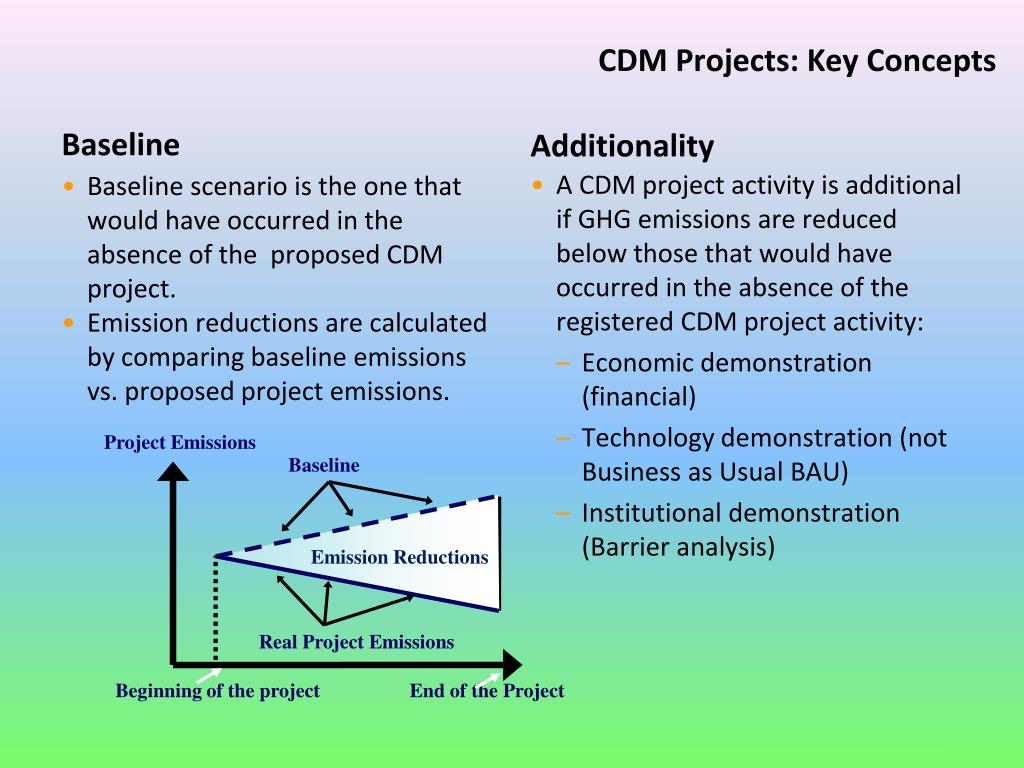 CDM Projects: Key Concepts

Baseline

• Baseline scenario is the one that would have occurred in the absence of the proposed CDM project.
• Emission reductions are calculated by comparing baseline emissions vs. proposed project emissions.

Project Emissions

Baseline

Emission Reductions

Real Project Emissions

Beginning of the project

End of the Project

Additionality

• A CDM project activity is additional if GHG emissions are reduced below those that would have occurred in the absence of the registered CDM project activity:
– Economic demonstration (financial)
– Technology demonstration (not Business as Usual BAU)
– Institutional demonstration (Barrier analysis)